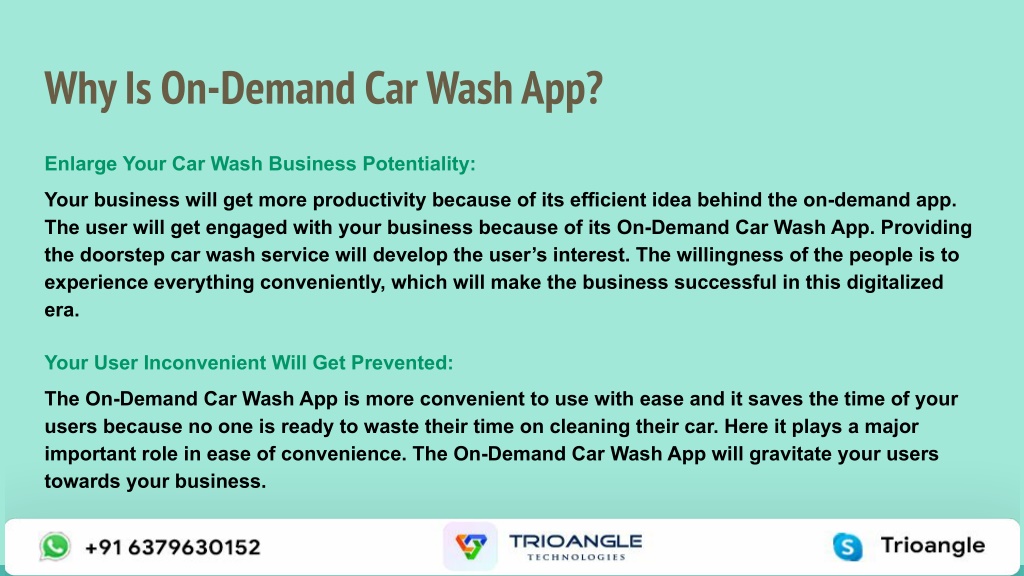 Why Is On-Demand Car Wash App?

Enlarge Your Car Wash Business Potentiality:

Your business will get more productivity because of its efficient idea behind the on-demand app. The user will get engaged with your business because of its On-Demand Car Wash App. Providing the doorstep car wash service will develop the user's interest. The willingness of the people is to experience everything conveniently, which will make the business successful in this digitalized era.

Your User Inconvenient Will Get Prevented:

The On-Demand Car Wash App is more convenient to use with ease and it saves the time of your users because no one is ready to waste their time on cleaning their car. Here it plays a major important role in ease of convenience. The On-Demand Car Wash App will gravitate your users towards your business.

+91 6379630152

TRIOANGLE TECHNOLOGIES

Trioangle